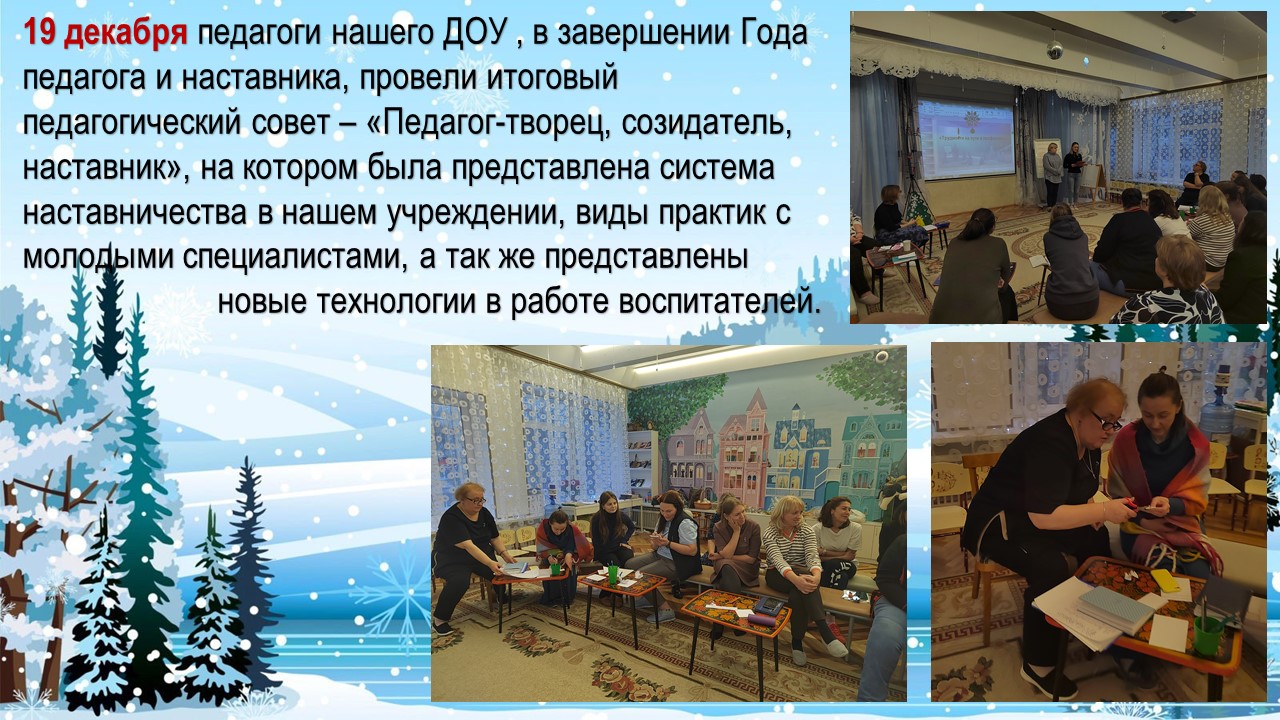 19 декабря педагоги нашего ДОУ , в завершении Года педагога и наставника, провели итоговый педагогический совет – «Педагог-творец, созидатель, наставник», на котором была представлена система наставничества в нашем учреждении, виды практик с молодыми специалистами, а так же представлены новые технологии в работе воспитателей.